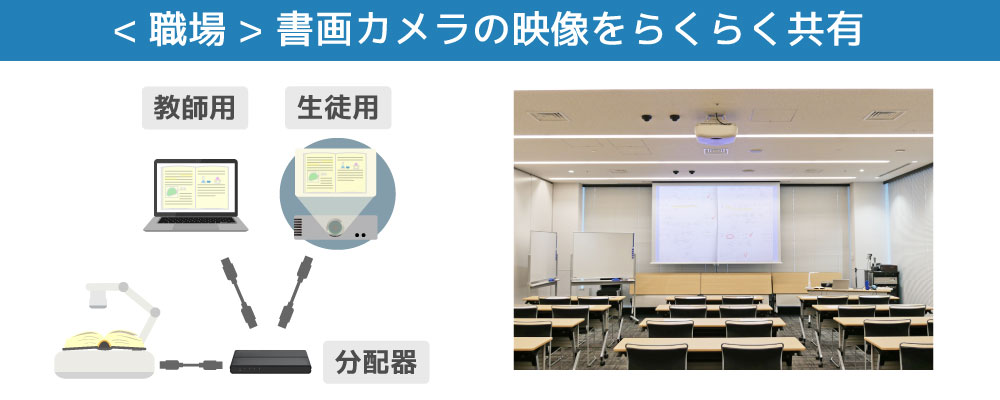 < 職場 > 書画カメラの映像をらくらく共有

教師用

生徒用

分配器